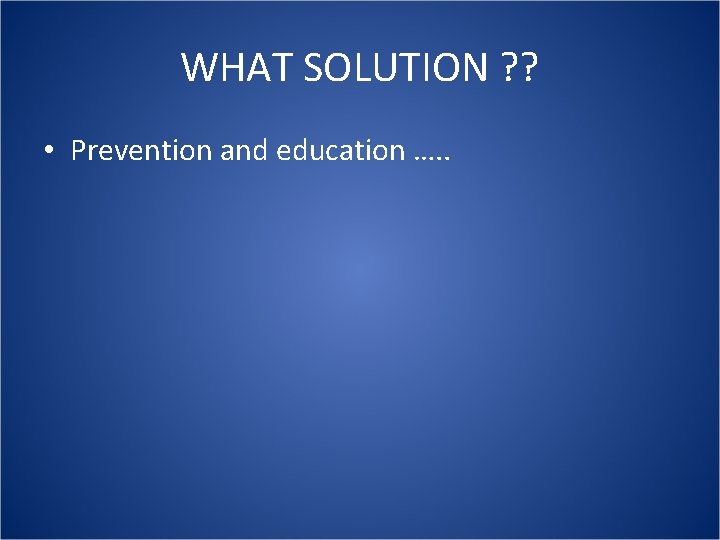 WHAT SOLUTION ??

• Prevention and education …..